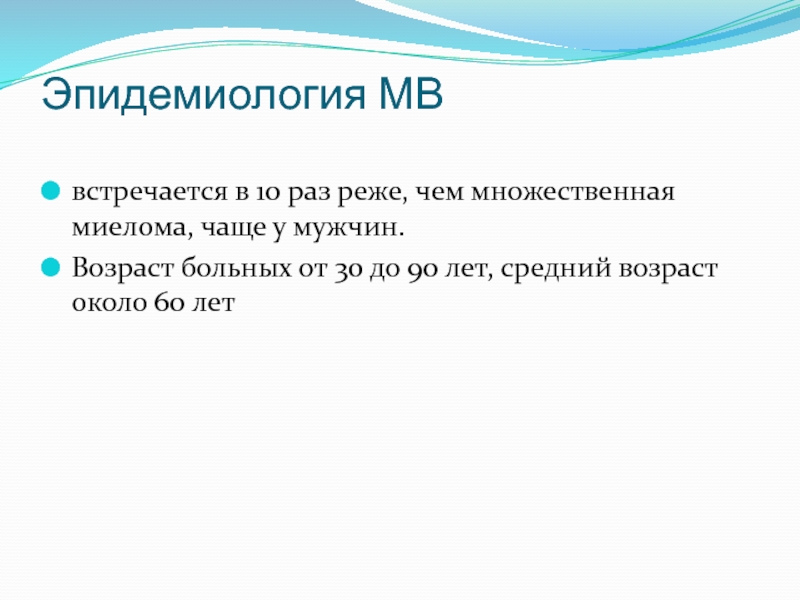 Эпидемиология МВ

встречается в 10 раз реже, чем множественная миелома, чаще у мужчин.

Возраст больных от 30 до 90 лет, средний возраст около 60 лет